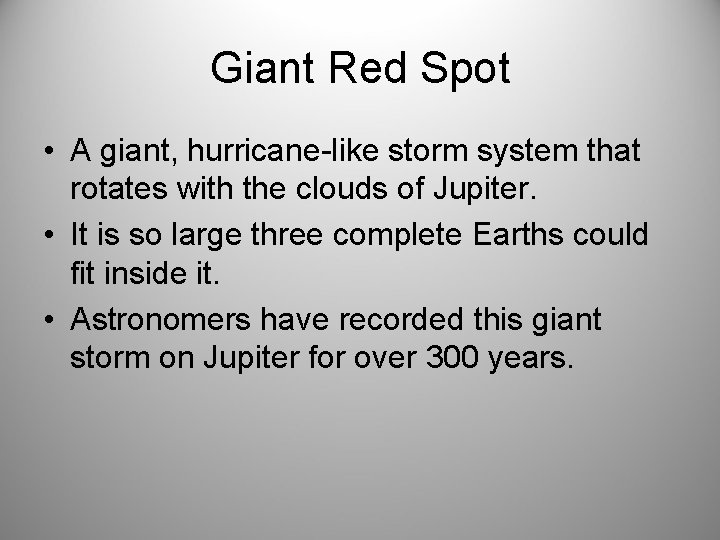 Giant Red Spot

• A giant, hurricane-like storm system that rotates with the clouds of Jupiter.
• It is so large three complete Earths could fit inside it.
• Astronomers have recorded this giant storm on Jupiter for over 300 years.